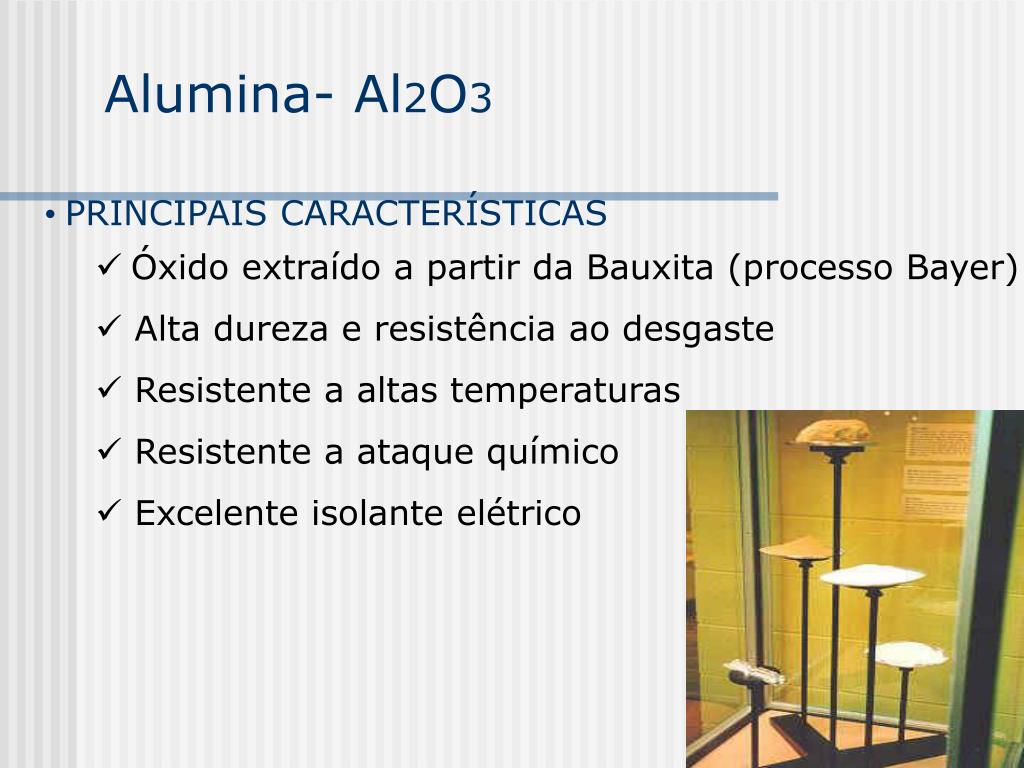 Alumina- $Al_2O_3$

• PRINCIPAIS CARACTERÍSTICAS

✓ Óxido extraído a partir da Bauxita (processo Bayer)

✓ Alta dureza e resistência ao desgaste

✓ Resistente a altas temperaturas

✓ Resistente a ataque químico

✓ Excelente isolante elétrico